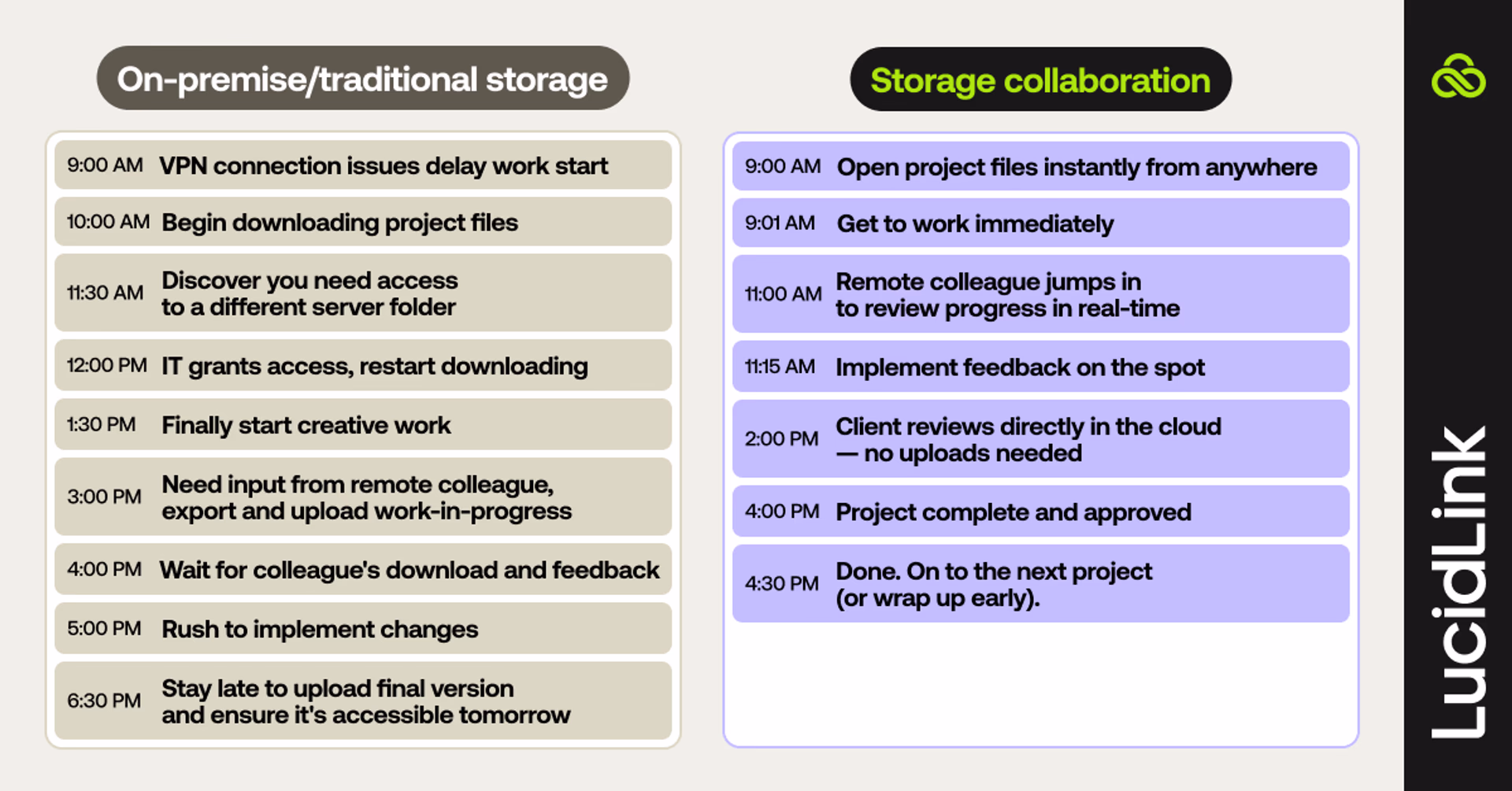 On-premise/traditional storage

| | |
|---|---|
| 9:00 AM | VPN connection issues delay work start |
| 10:00 AM | Begin downloading project files |
| 11:30 AM | Discover you need access to a different server folder |
| 12:00 PM | IT grants access, restart downloading |
| 1:30 PM | Finally start creative work |
| 3:00 PM | Need input from remote colleague, export and upload work-in-progress |
| 4:00 PM | Wait for colleague's download and feedback |
| 5:00 PM | Rush to implement changes |
| 6:30 PM | Stay late to upload final version and ensure it's accessible tomorrow |

Storage collaboration

| | |
|---|---|
| 9:00 AM | Open project files instantly from anywhere |
| 9:01 AM | Get to work immediately |
| 11:00 AM | Remote colleague jumps in to review progress in real-time |
| 11:15 AM | Implement feedback on the spot |
| 2:00 PM | Client reviews directly in the cloud — no uploads needed |
| 4:00 PM | Project complete and approved |
| 4:30 PM | Done. On to the next project (or wrap up early). |

LucidLink